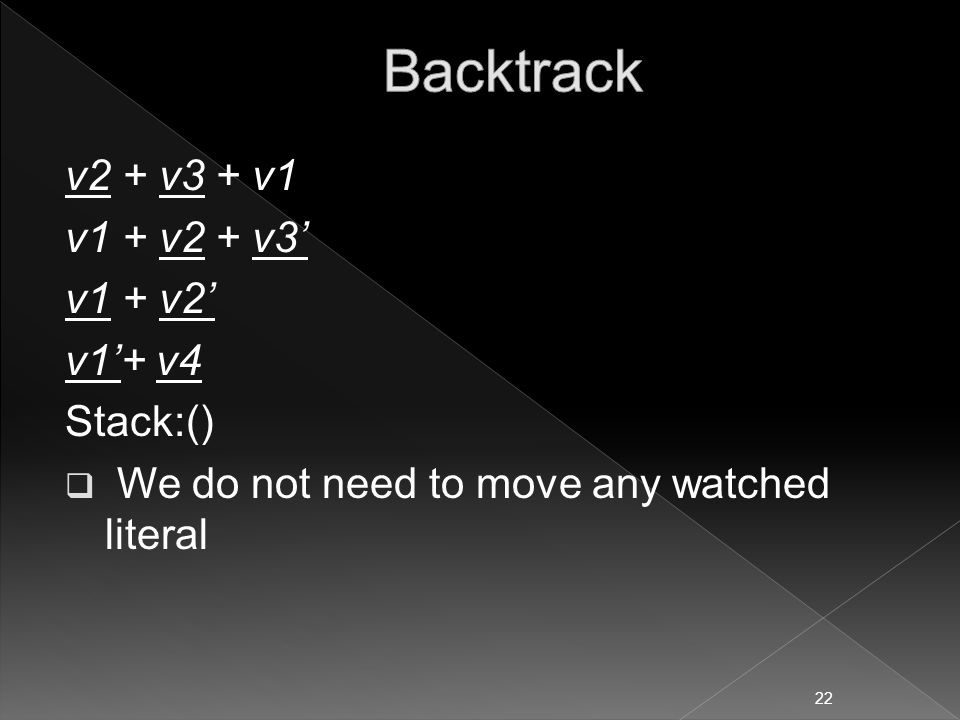 Backtrack

v2 + v3 + v1

v1 + v2 + v3’

v1 + v2’

v1’+ v4

Stack:()

❑ We do not need to move any watched literal

22